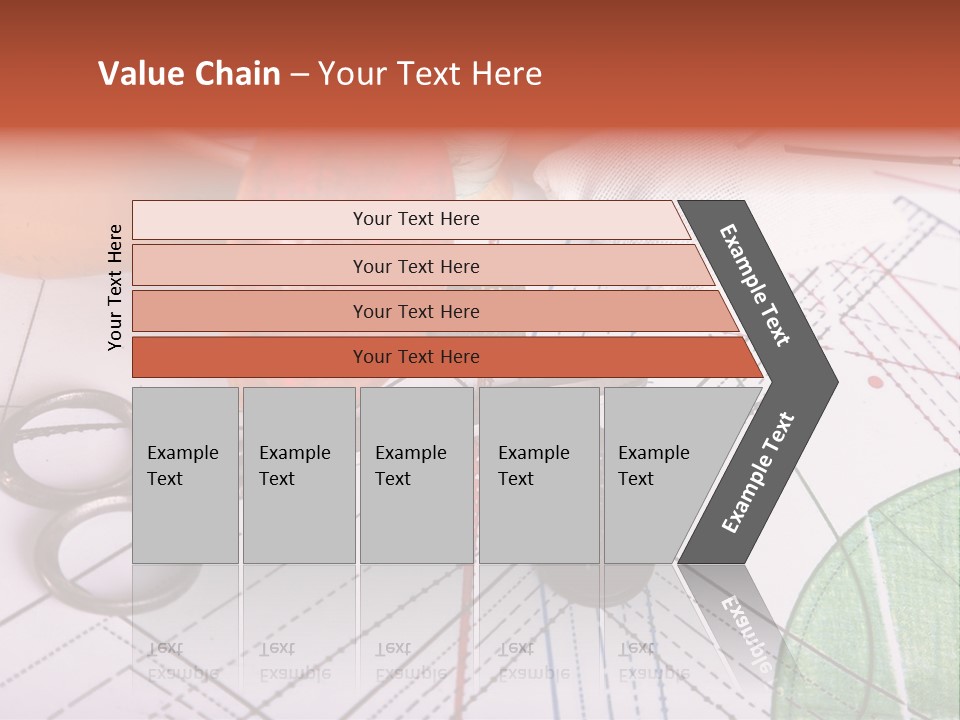 Value Chain – Your Text Here

Your Text Here

Your Text Here

Your Text Here

Your Text Here

Your Text Here

Example Text

Example Text

Example Text

Example Text

Example Text

Example Text

Example Text